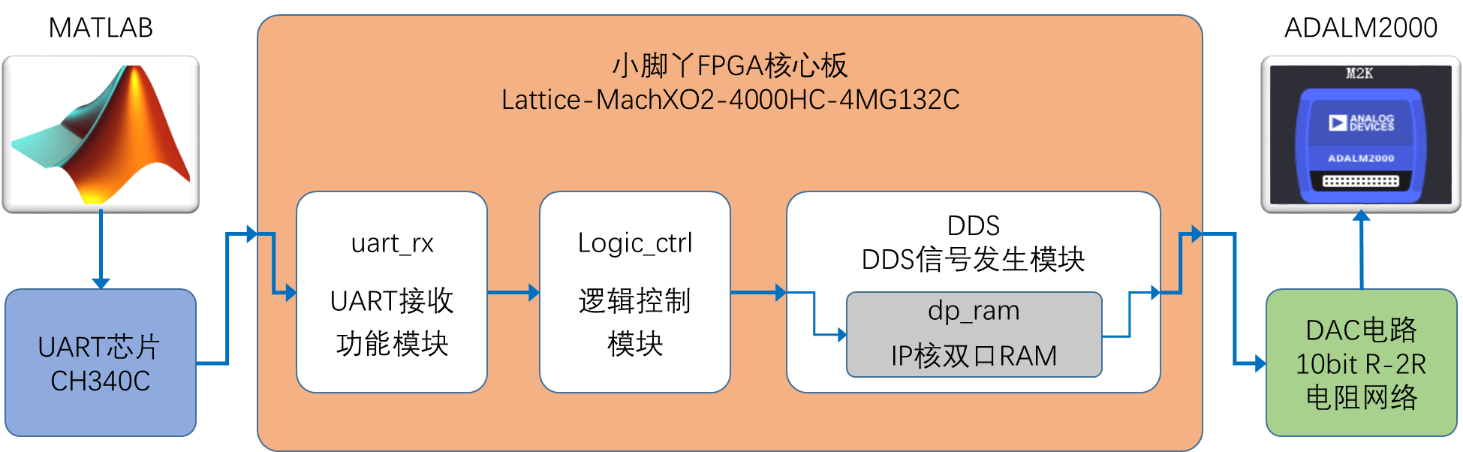 MATLAB

UART芯片
CH340C

小脚丫FPGA核心板
Lattice-MachXO2-4000HC-4MG132C

uart_rx
UART接收
功能模块

Logic_ctrl
逻辑控制
模块

DDS
DDS信号发生模块

dp_ram
IP核双口RAM

ADALM2000

M2K
ANALOG DEVICES
ADALM2000

DAC电路
10bit R-2R
电阻网络